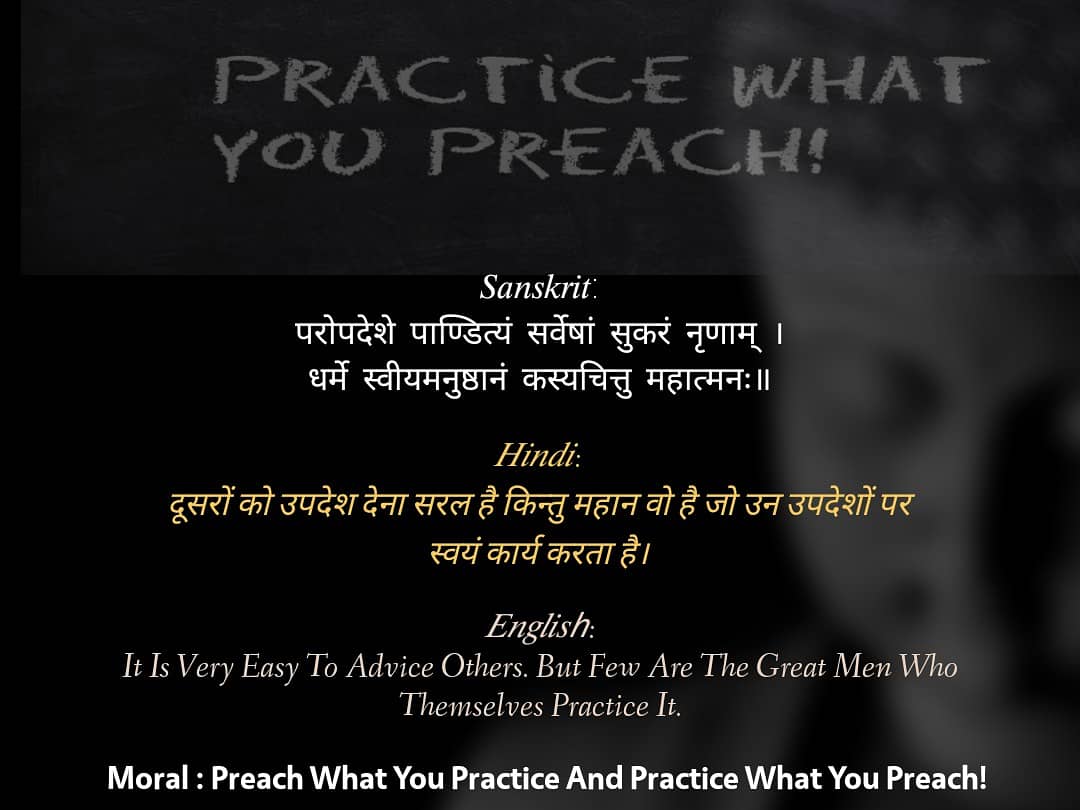 PRACTICE WHAT YOU PREACH!

Sanskrit:
परोपदेशे पाण्डित्यं सर्वेषां सुकरं नृणाम् ।
धर्मे स्वीयमनुष्ठानं कस्यचित्तु महात्मनः॥

Hindi:
दूसरों को उपदेश देना सरल है किन्तु महान वो है जो उन उपदेशों पर स्वयं कार्य करता है।

English:
It Is Very Easy To Advice Others. But Few Are The Great Men Who Themselves Practice It.

Moral : Preach What You Practice And Practice What You Preach!